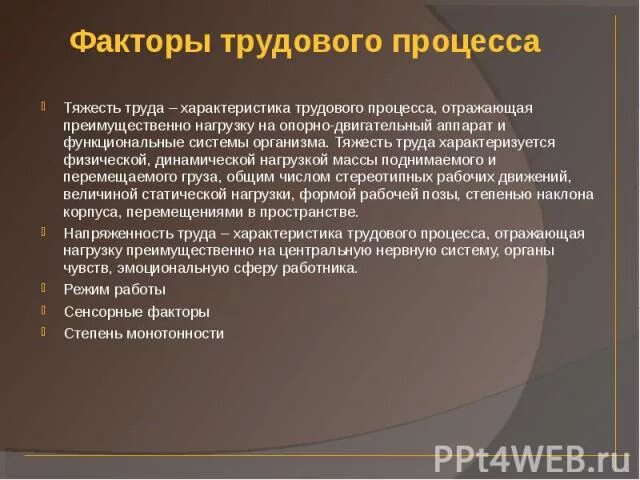 Факторы трудового процесса

Тяжесть труда – характеристика трудового процесса, отражающая преимущественно нагрузку на опорно-двигательный аппарат и функциональные системы организма. Тяжесть труда характеризуется физической, динамической нагрузкой массы поднимаемого и перемещаемого груза, общим числом стереотипных рабочих движений, величиной статической нагрузки, формой рабочей позы, степенью наклона корпуса, перемещениями в пространстве.

Напряженность труда – характеристика трудового процесса, отражающая нагрузку преимущественно на центральную нервную систему, органы чувств, эмоциональную сферу работника.

Режим работы

Сенсорные факторы

Степень монотонности

PPt4WEB.ru